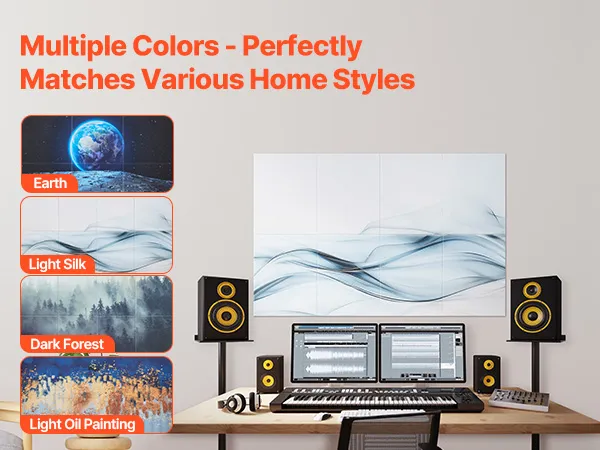 Multiple Colors - Perfectly Matches Various Home Styles

Earth

Light Silk

Dark Forest

Light Oil Painting